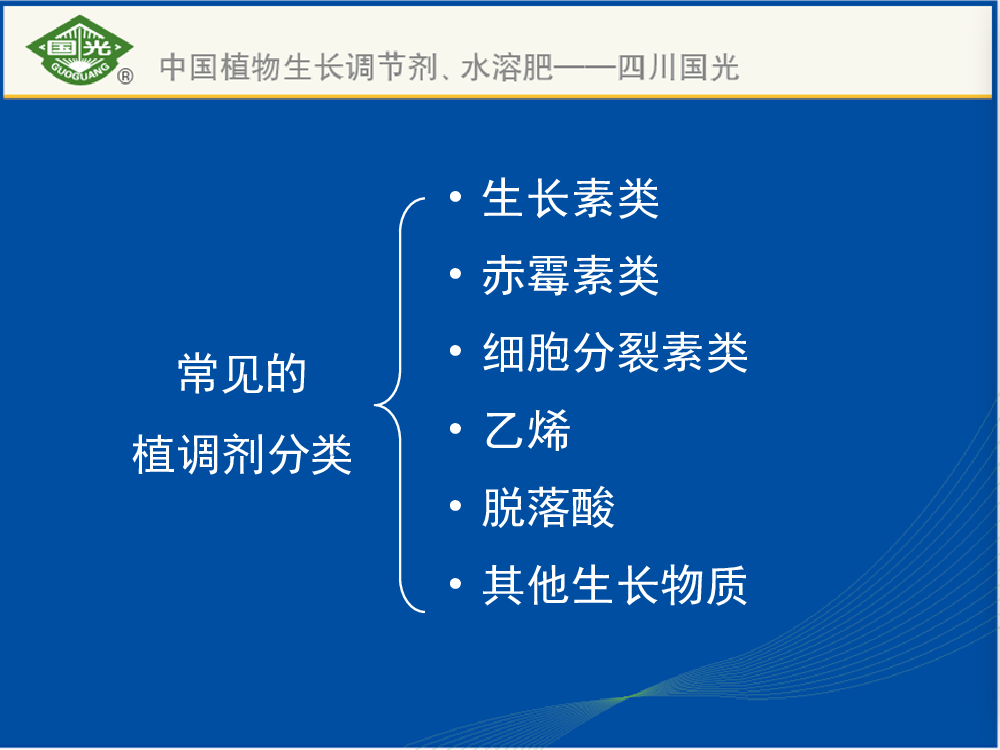 国光
GUOGUANG
®
中国植物生长调节剂、水溶肥——四川国光

常见的
植调剂分类

• 生长素类
• 赤霉素类
• 细胞分裂素类
• 乙烯
• 脱落酸
• 其他生长物质